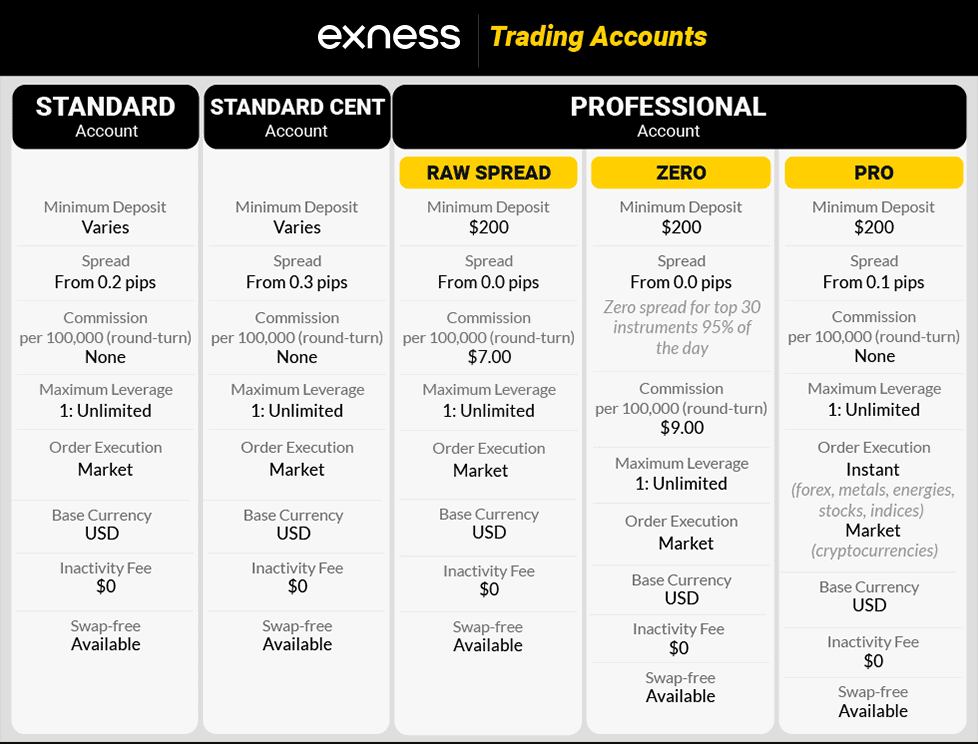 exness | Trading Accounts

STANDARD
Account

Minimum Deposit
Varies

Spread
From 0.2 pips

Commission
per 100,000 (round-turn)
None

Maximum Leverage
1: Unlimited

Order Execution
Market

Base Currency
USD

Inactivity Fee
$0

Swap-free
Available

STANDARD CENT
Account

Minimum Deposit
Varies

Spread
From 0.3 pips

Commission
per 100,000 (round-turn)
None

Maximum Leverage
1: Unlimited

Order Execution
Market

Base Currency
USD

Inactivity Fee
$0

Swap-free
Available

PROFESSIONAL
Account

RAW SPREAD

Minimum Deposit
$200

Spread
From 0.0 pips

Commission
per 100,000 (round-turn)
$7.00

Maximum Leverage
1: Unlimited

Order Execution
Market

Base Currency
USD

Inactivity Fee
$0

Swap-free
Available

ZERO

Minimum Deposit
$200

Spread
From 0.0 pips
Zero spread for top 30 instruments 95% of the day

Commission
per 100,000 (round-turn)
$9.00

Maximum Leverage
1: Unlimited

Order Execution
Market

Base Currency
USD

Inactivity Fee
$0

Swap-free
Available

PRO

Minimum Deposit
$200

Spread
From 0.1 pips

Commission
per 100,000 (round-turn)
None

Maximum Leverage
1: Unlimited

Order Execution
Instant
(forex, metals, energies, stocks, indices)
Market
(cryptocurrencies)

Base Currency
USD

Inactivity Fee
$0

Swap-free
Available